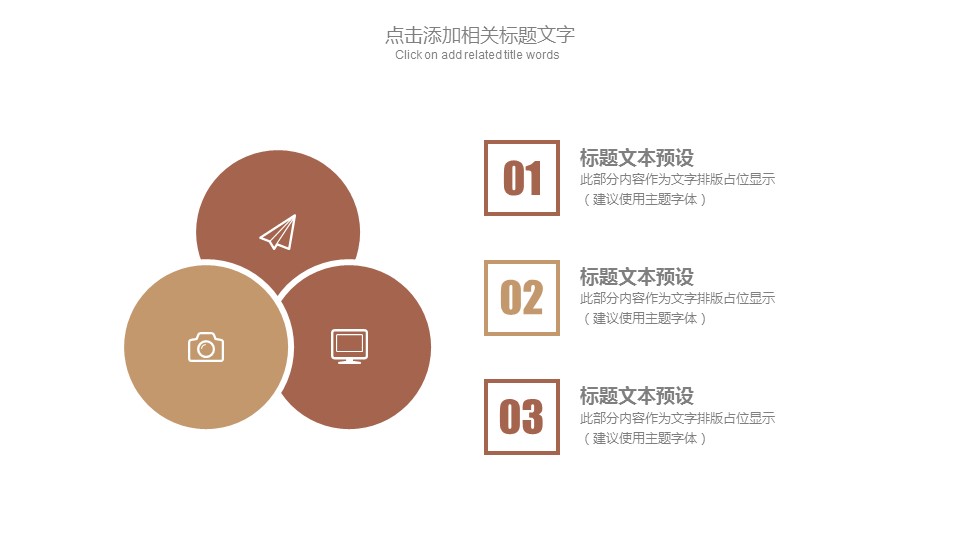 点击添加相关标题文字
Click on add related title words

01
标题文本预设
此部分内容作为文字排版占位显示（建议使用主题字体）

02
标题文本预设
此部分内容作为文字排版占位显示（建议使用主题字体）

03
标题文本预设
此部分内容作为文字排版占位显示（建议使用主题字体）